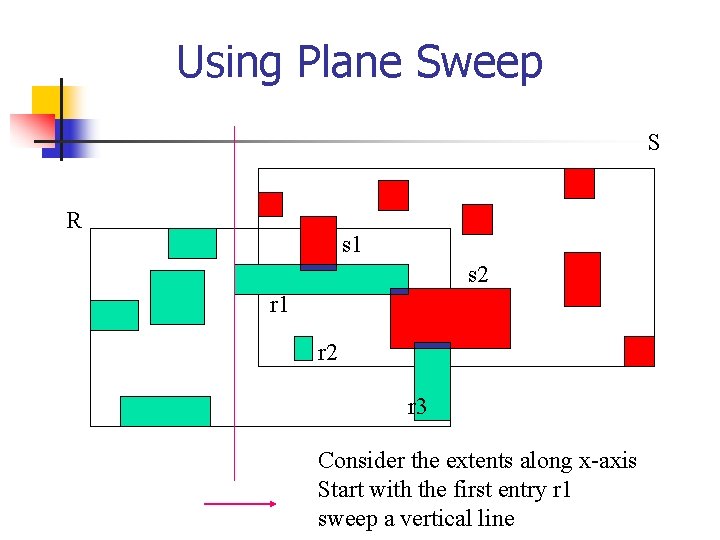 Using Plane Sweep

S

R

s1

s2

r1

r2

r3

Consider the extents along x-axis
Start with the first entry r1
sweep a vertical line